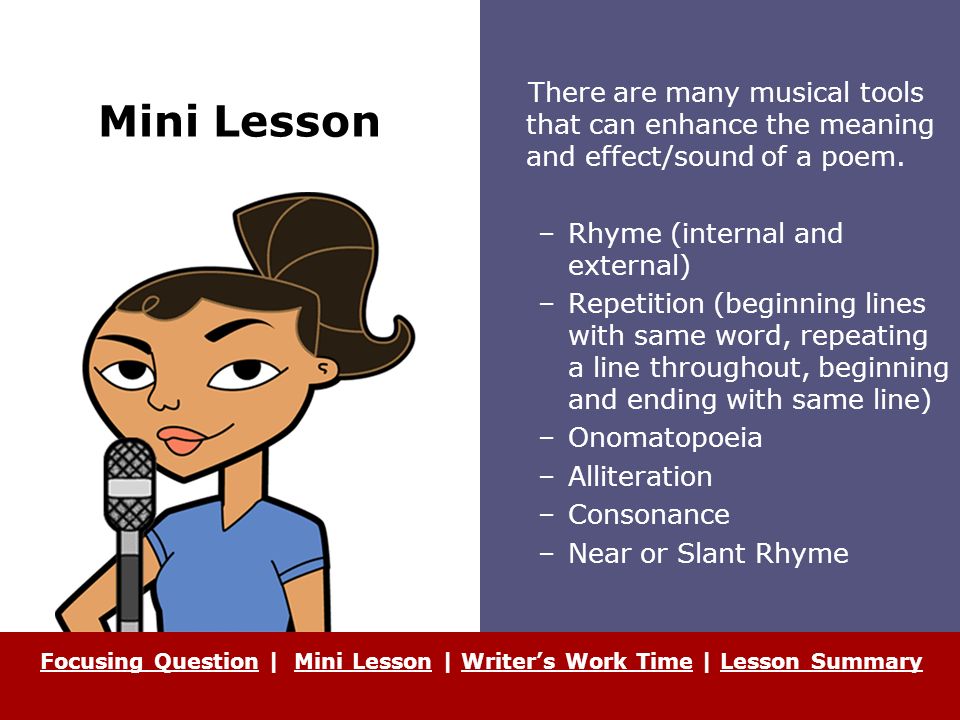 Mini Lesson

There are many musical tools that can enhance the meaning and effect/sound of a poem.

– Rhyme (internal and external)
– Repetition (beginning lines with same word, repeating a line throughout, beginning and ending with same line)
– Onomatopoeia
– Alliteration
– Consonance
– Near or Slant Rhyme

Focusing Question | Mini Lesson | Writer's Work Time | Lesson Summary